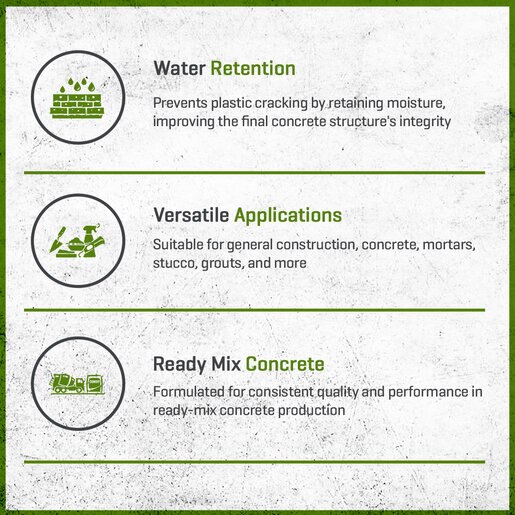 Water Retention

Prevents plastic cracking by retaining moisture, improving the final concrete structure's integrity

Versatile Applications

Suitable for general construction, concrete, mortars, stucco, grouts, and more

Ready Mix Concrete

Formulated for consistent quality and performance in ready-mix concrete production